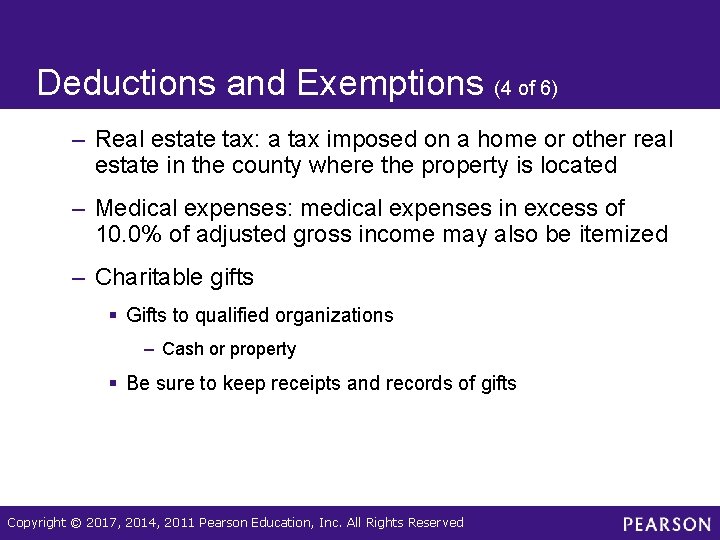 Deductions and Exemptions (4 of 6)

– Real estate tax: a tax imposed on a home or other real estate in the county where the property is located

– Medical expenses: medical expenses in excess of 10.0% of adjusted gross income may also be itemized

– Charitable gifts

▪ Gifts to qualified organizations

– Cash or property

▪ Be sure to keep receipts and records of gifts

Copyright © 2017, 2014, 2011 Pearson Education, Inc. All Rights Reserved

PEARSON